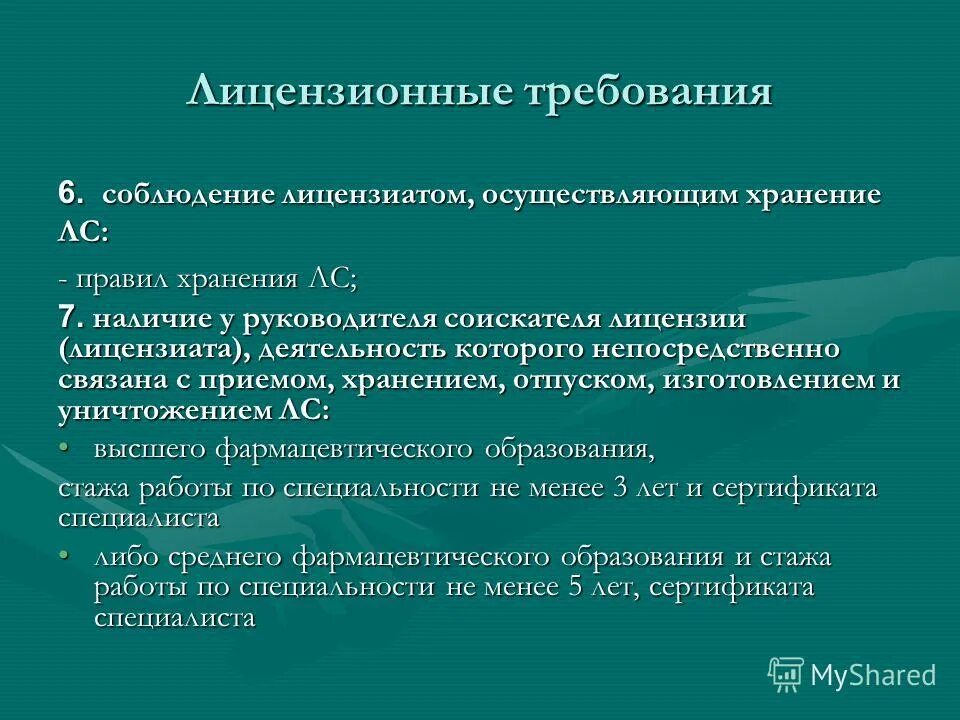 Лицензионные требования

6. соблюдение лицензиатом, осуществляющим хранение ЛС:

- правил хранения ЛС;

7. наличие у руководителя соискателя лицензии (лицензиата), деятельность которого непосредственно связана с приемом, хранением, отпуском, изготовлением и уничтожением ЛС:

• высшего фармацевтического образования,

стажа работы по специальности не менее 3 лет и сертификата специалиста

• либо среднего фармацевтического образования и стажа работы по специальности не менее 5 лет, сертификата специалиста

MyShared